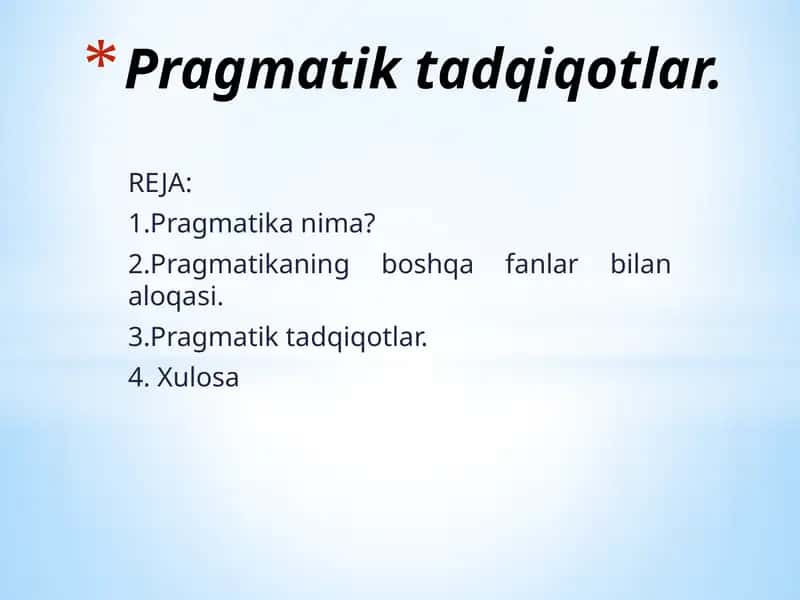 *Pragmatik tadqiqotlar.

REJA:
1.Pragmatika nima?
2.Pragmatikaning boshqa fanlar bilan aloqasi.
3.Pragmatik tadqiqotlar.
4. Xulosa